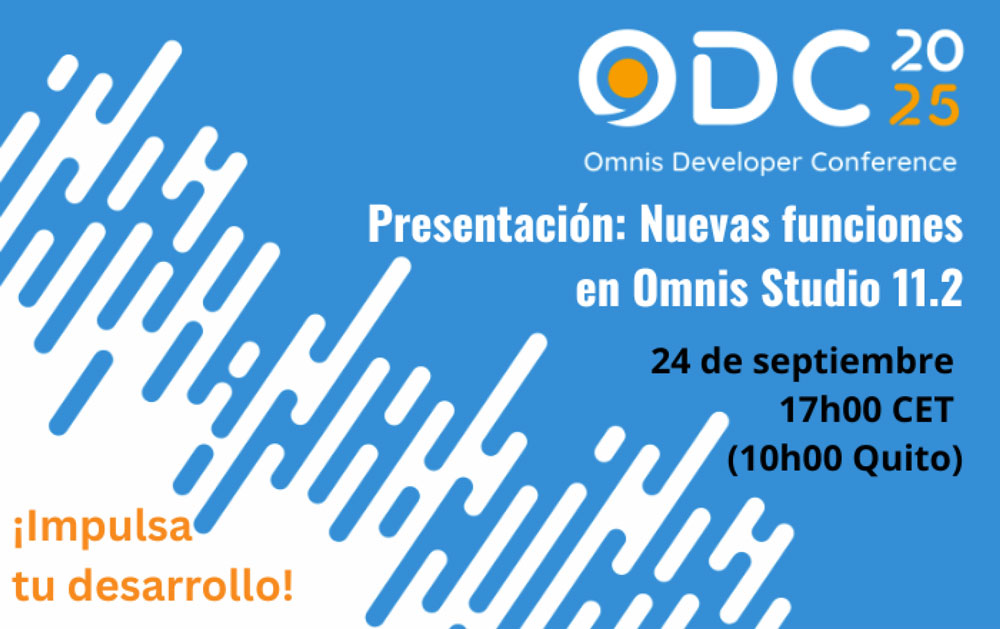 ODC 20 25
Omnis Developer Conference

Presentación: Nuevas funciones en Omnis Studio 11.2

24 de septiembre
17h00 CET
(10h00 Quito)

¡Impulsa tu desarrollo!